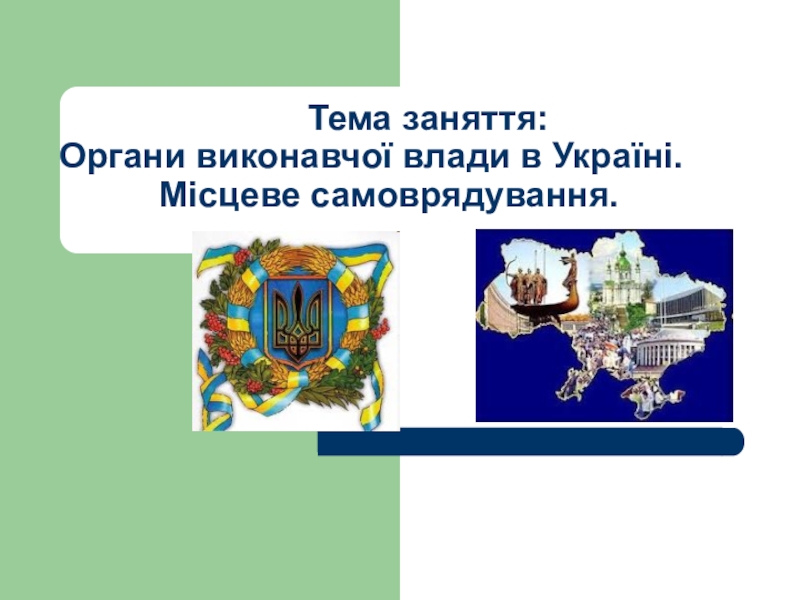 Тема заняття:
Органи виконавчої влади в Україні.
Місцеве самоврядування.